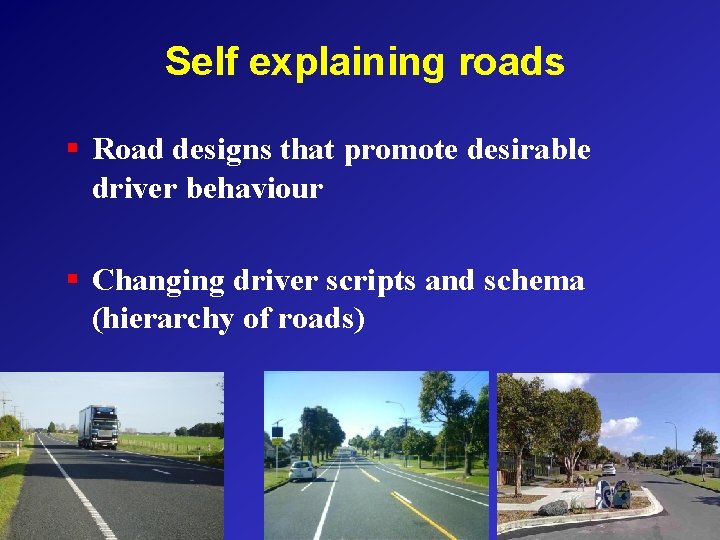 Self explaining roads

▪ Road designs that promote desirable driver behaviour

▪ Changing driver scripts and schema (hierarchy of roads)